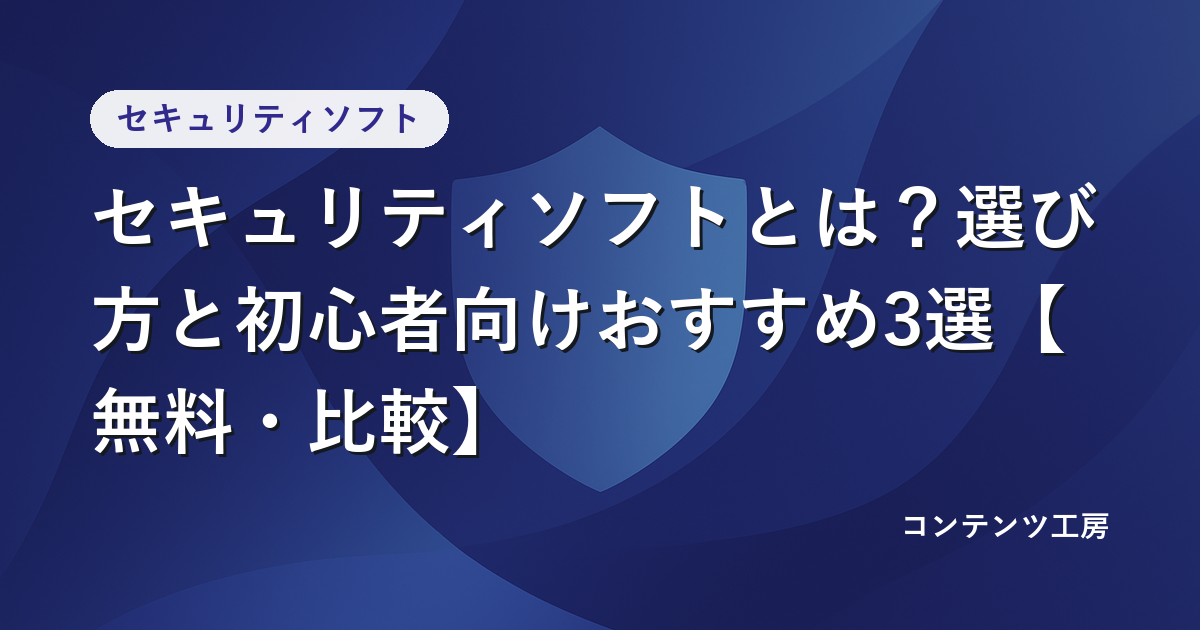 セキュリティソフト

セキュリティソフトとは？選び方と初心者向けおすすめ3選【無料・比較】

コンテンツ工房